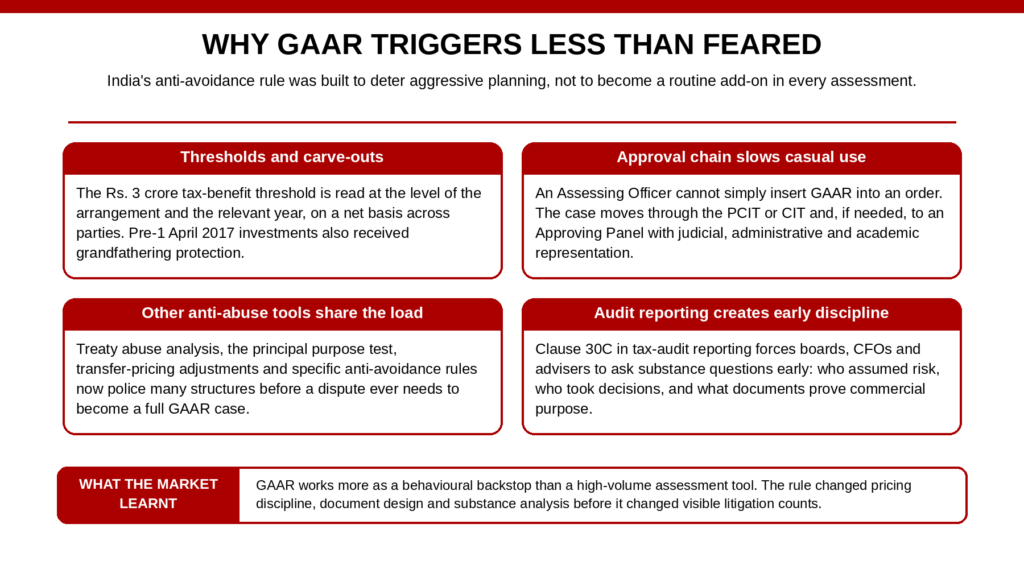 WHY GAAR TRIGGERS LESS THAN FEARED

India's anti-avoidance rule was built to deter aggressive planning, not to become a routine add-on in every assessment.

Thresholds and carve-outs

The Rs. 3 crore tax-benefit threshold is read at the level of the arrangement and the relevant year, on a net basis across parties. Pre-1 April 2017 investments also received grandfathering protection.

Approval chain slows casual use

An Assessing Officer cannot simply insert GAAR into an order. The case moves through the PCIT or CIT and, if needed, to an Approving Panel with judicial, administrative and academic representation.

Other anti-abuse tools share the load

Treaty abuse analysis, the principal purpose test, transfer-pricing adjustments and specific anti-avoidance rules now police many structures before a dispute ever needs to become a full GAAR case.

Audit reporting creates early discipline

Clause 30C in tax-audit reporting forces boards, CFOs and advisers to ask substance questions early: who assumed risk, who took decisions, and what documents prove commercial purpose.

WHAT THE MARKET LEARNT

GAAR works more as a behavioural backstop than a high-volume assessment tool. The rule changed pricing discipline, document design and substance analysis before it changed visible litigation counts.